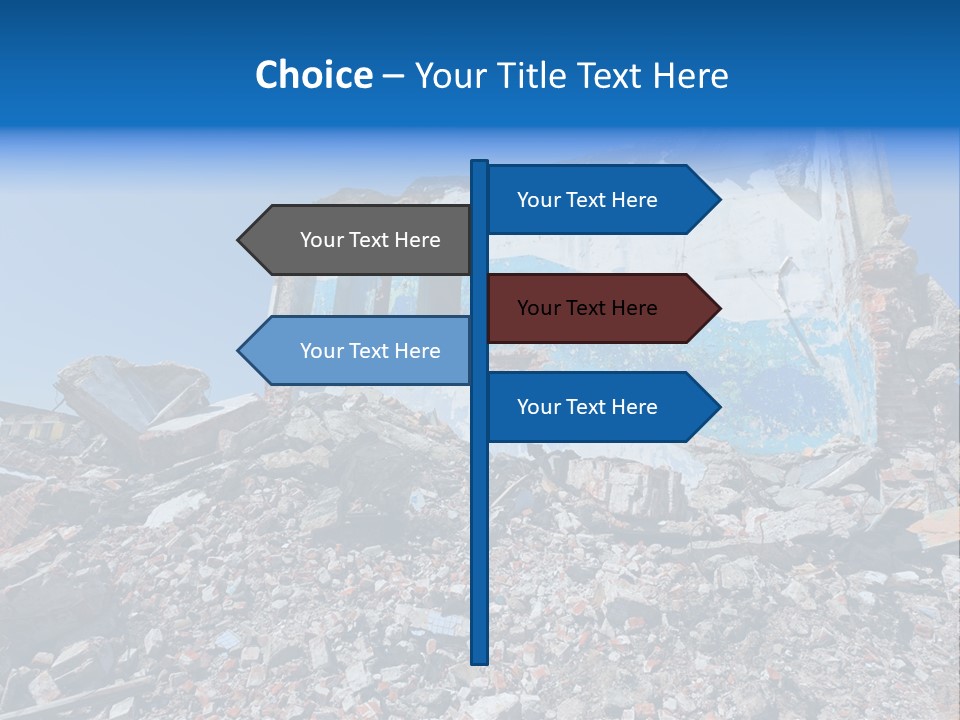 Choice – Your Title Text Here

Your Text Here

Your Text Here

Your Text Here

Your Text Here

Your Text Here